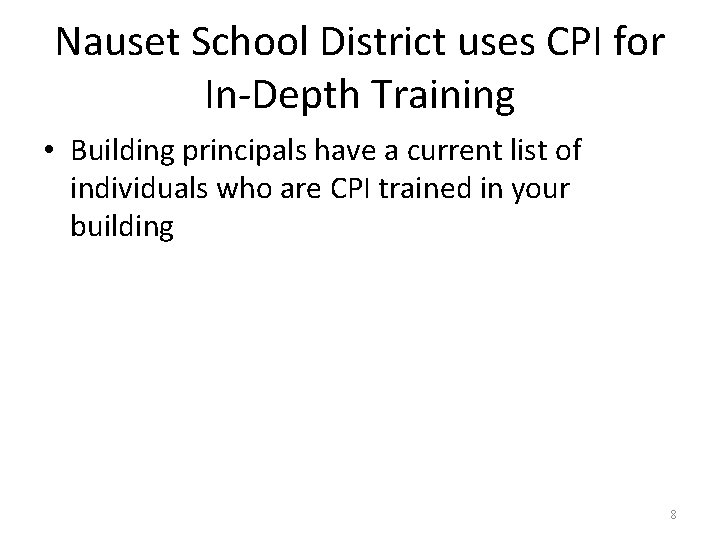 Nauset School District uses CPI for In-Depth Training

• Building principals have a current list of individuals who are CPI trained in your building

8